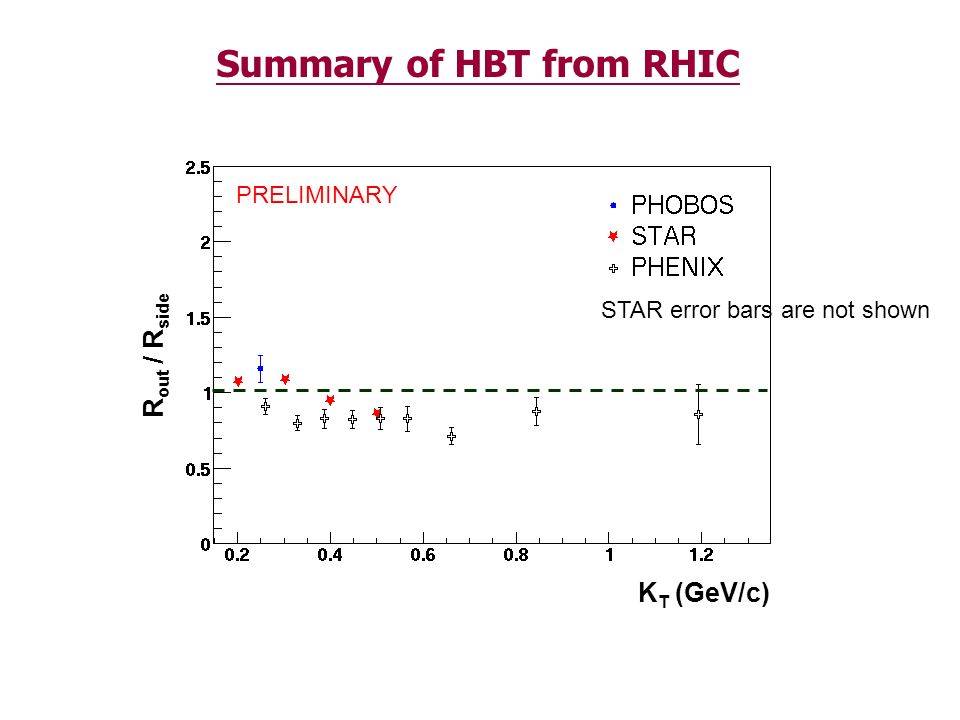 Summary of HBT from RHIC

PRELIMINARY

PHOBOS
STAR
PHENIX

STAR error bars are not shown

$R_{out}$ / $R_{side}$

2.5
2
1.5
1
0.5
0

0.2
0.4
0.6
0.8
1
1.2

$K_T$ (GeV/c)